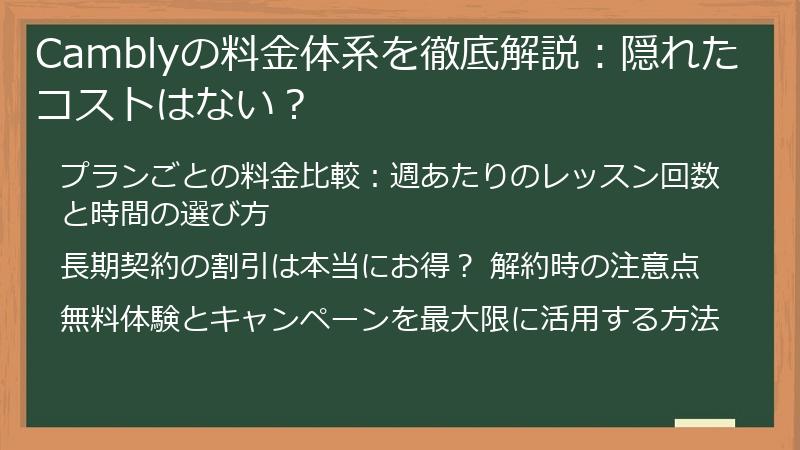 Camblyの料金体系を徹底解説：隠れたコストはない？

プランごとの料金比較：週あたりのレッスン回数と時間の選び方

長期契約の割引は本当にお得？ 解約時の注意点

無料体験とキャンペーンを最大限に活用する方法